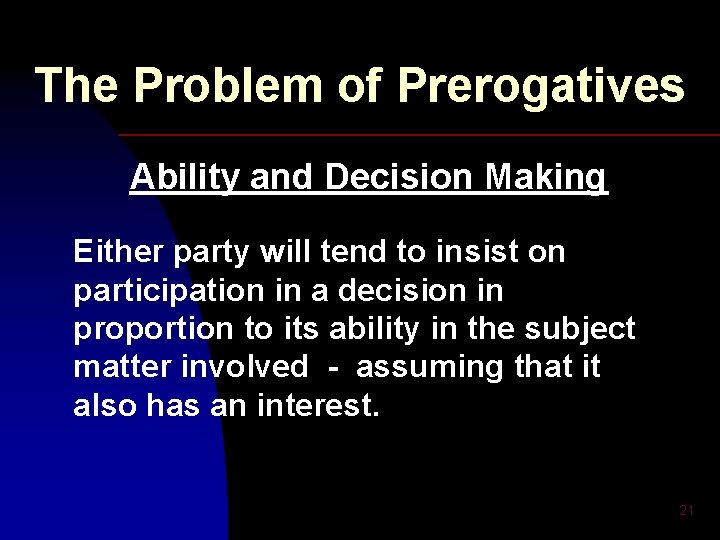 The Problem of Prerogatives

Ability and Decision Making

Either party will tend to insist on participation in a decision in proportion to its ability in the subject matter involved - assuming that it also has an interest.

21